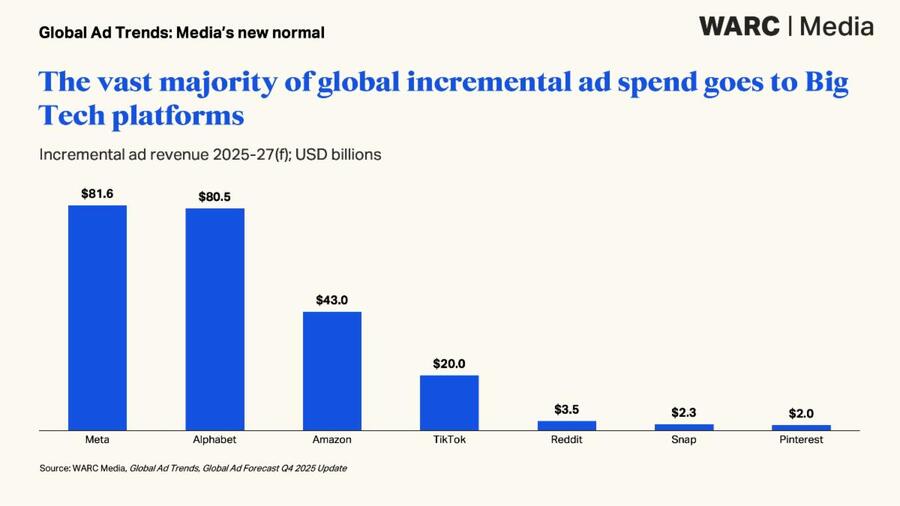 Global Ad Trends: Media's new normal

WARC | Media

The vast majority of global incremental ad spend goes to Big Tech platforms

Incremental ad revenue 2025-27(f); USD billions

$81.6
$80.5
$43.0
$20.0
$3.5
$2.3
$2.0

Meta
Alphabet
Amazon
TikTok
Reddit
Snap
Pinterest

Source: WARC Media, Global Ad Trends, Global Ad Forecast Q4 2025 Update